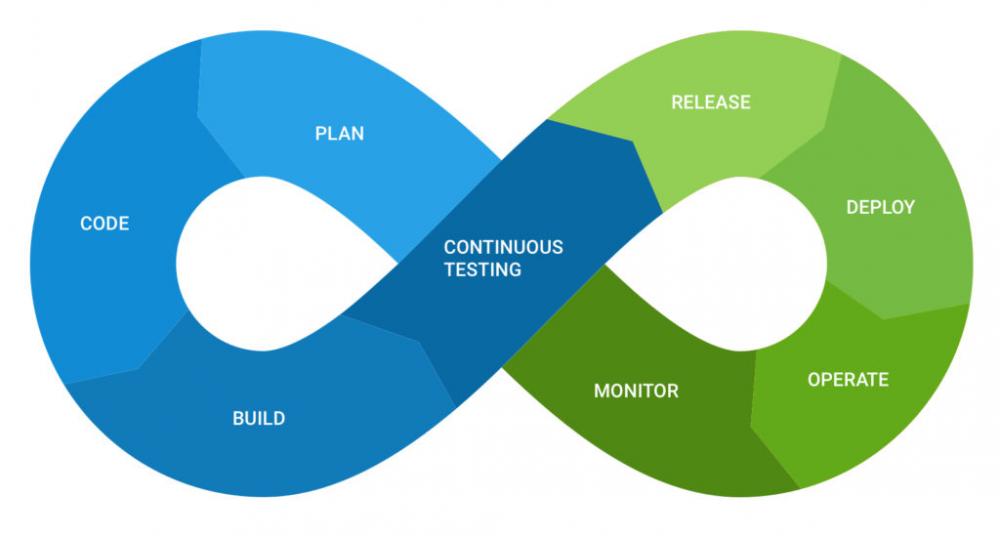 PLAN

CODE

BUILD

CONTINUOUS TESTING

RELEASE

DEPLOY

OPERATE

MONITOR